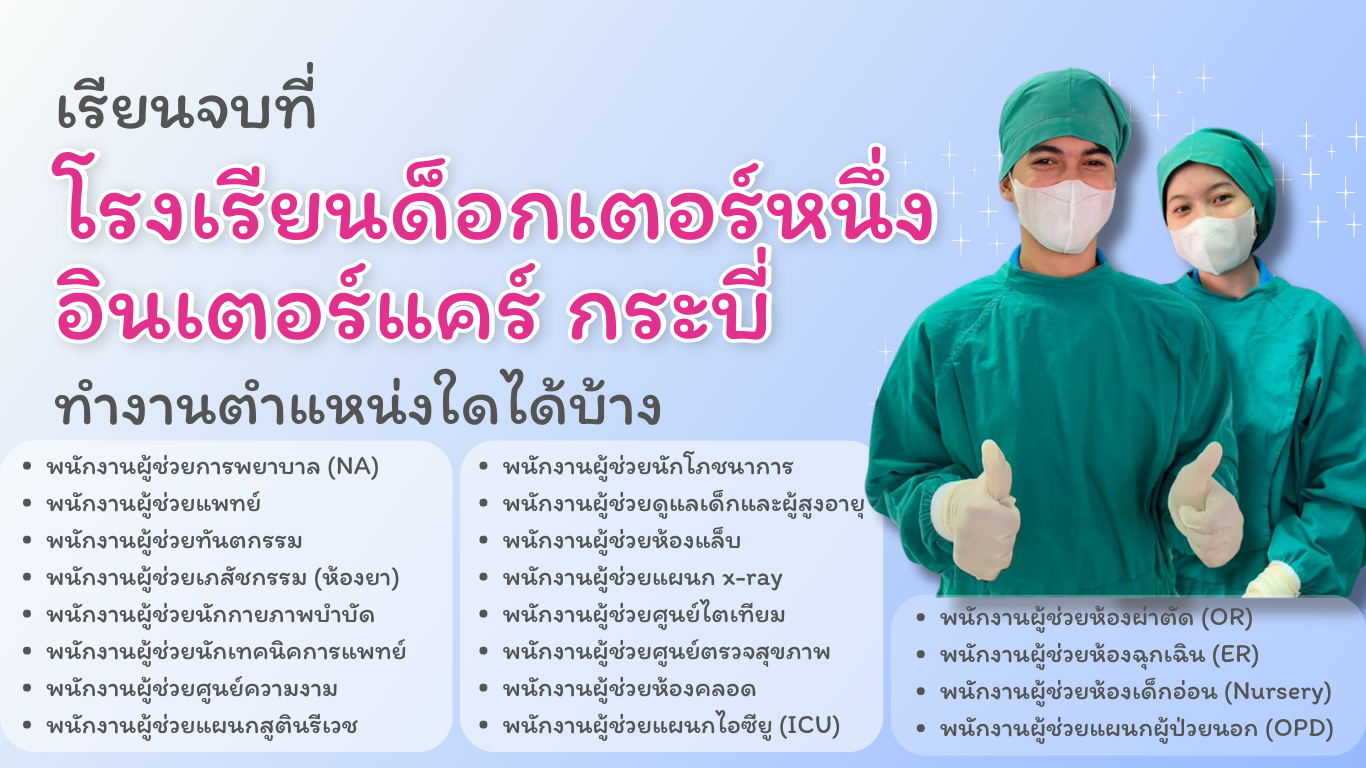 เรียนจบที่

โรงเรียนด็อกเตอร์หนึ่ง อินเตอร์แคร์ กระบี่

ทำงานตำแหน่งใดได้บ้าง

- พนักงานผู้ช่วยการพยาบาล (NA)
- พนักงานผู้ช่วยแพทย์
- พนักงานผู้ช่วยทันตกรรม
- พนักงานผู้ช่วยเภสัชกรรม (ห้องยา)
- พนักงานผู้ช่วยนักกายภาพบำบัด
- พนักงานผู้ช่วยนักเทคนิคการแพทย์
- พนักงานผู้ช่วยศูนย์ความงาม
- พนักงานผู้ช่วยแผนกสูตินรีเวช

- พนักงานผู้ช่วยนักโภชนาการ
- พนักงานผู้ช่วยดูแลเด็กและผู้สูงอายุ
- พนักงานผู้ช่วยห้องแล็บ
- พนักงานผู้ช่วยแผนก x-ray
- พนักงานผู้ช่วยศูนย์ไตเทียม
- พนักงานผู้ช่วยศูนย์ตรวจสุขภาพ
- พนักงานผู้ช่วยห้องคลอด
- พนักงานผู้ช่วยแผนกไอซียู (ICU)

- พนักงานผู้ช่วยห้องผ่าตัด (OR)
- พนักงานผู้ช่วยห้องฉุกเฉิน (ER)
- พนักงานผู้ช่วยห้องเด็กอ่อน (Nursery)
- พนักงานผู้ช่วยแผนกผู้ป่วยนอก (OPD)